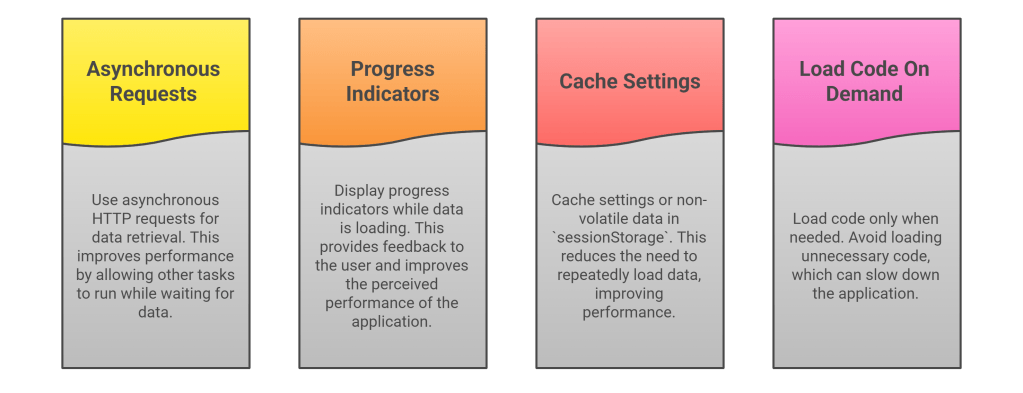 Asynchronous Requests

Use asynchronous HTTP requests for data retrieval. This improves performance by allowing other tasks to run while waiting for data.

Progress Indicators

Display progress indicators while data is loading. This provides feedback to the user and improves the perceived performance of the application.

Cache Settings

Cache settings or non-volatile data in `sessionStorage`. This reduces the need to repeatedly load data, improving performance.

Load Code On Demand

Load code only when needed. Avoid loading unnecessary code, which can slow down the application.